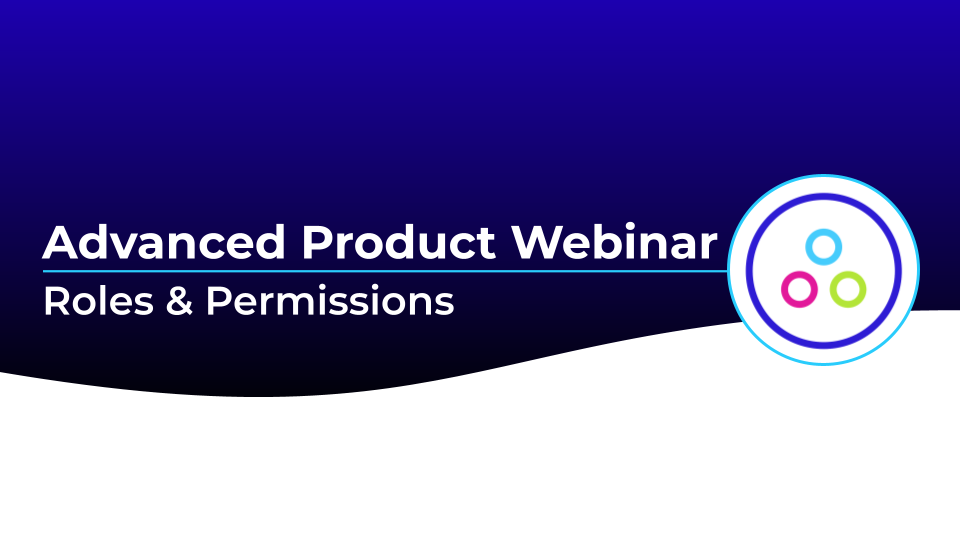 Advanced Product Webinar

Roles & Permissions